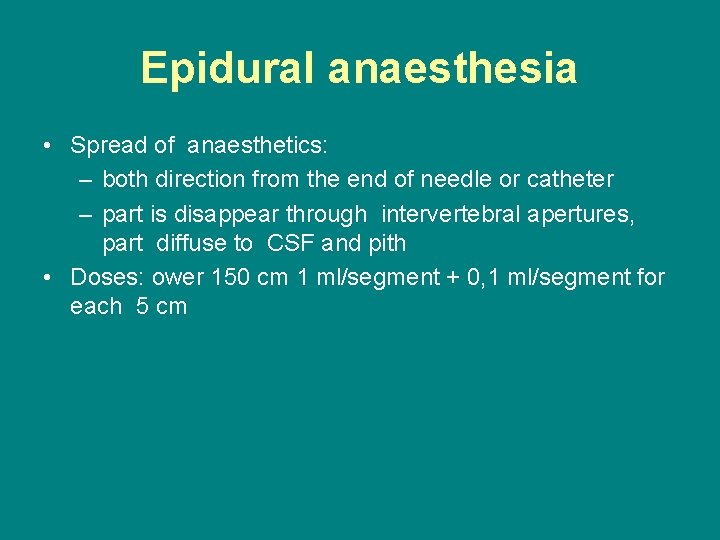 Epidural anaesthesia

• Spread of anaesthetics:
  – both direction from the end of needle or catheter
  – part is disappear through intervertebral apertures, part diffuse to CSF and pith
• Doses: ower 150 cm 1 ml/segment + 0,1 ml/segment for each 5 cm